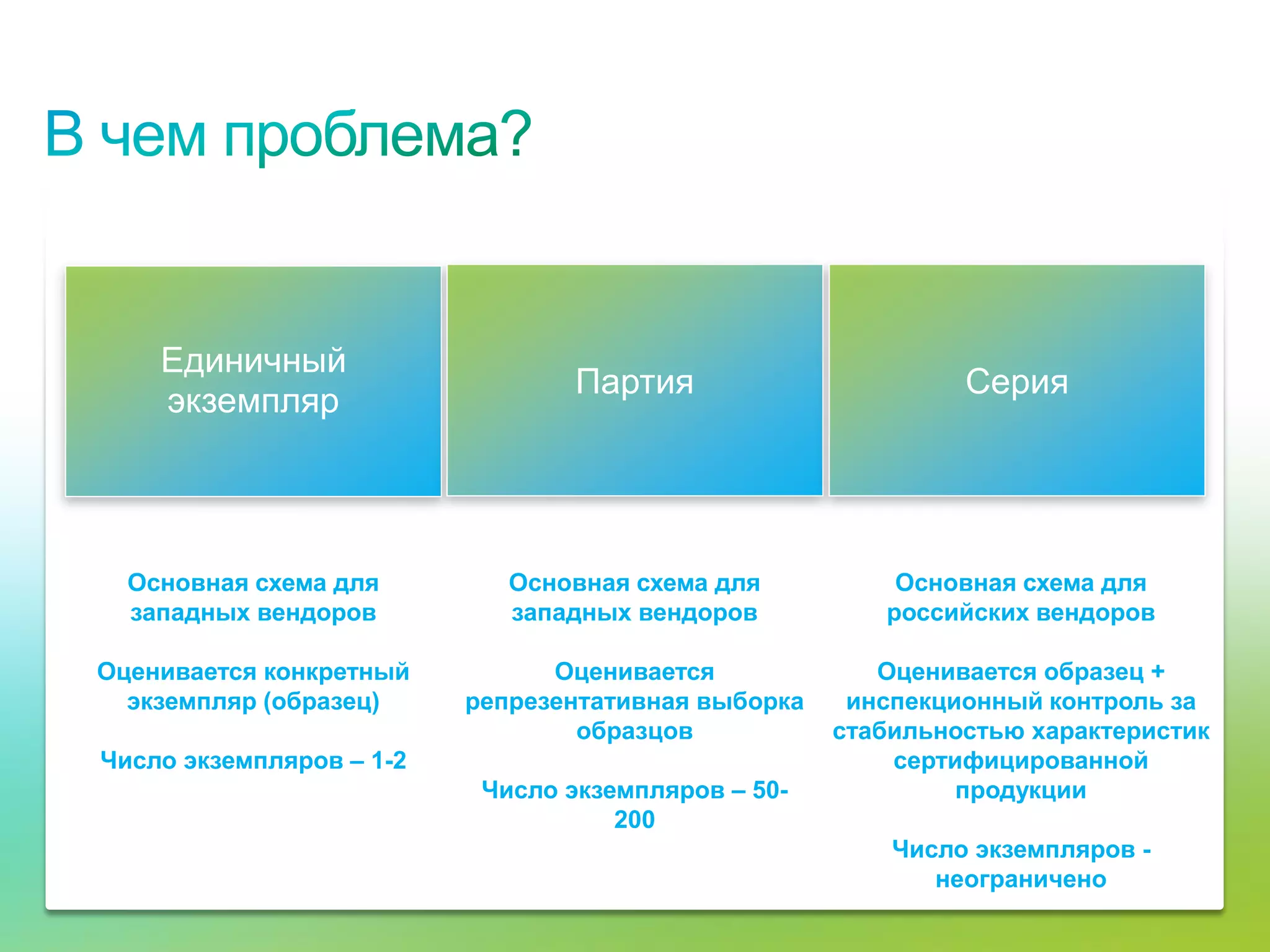 В чем проблема?

Единичный экземпляр

Основная схема для западных вендоров

Оценивается конкретный экземпляр (образец)

Число экземпляров – 1-2

Партия

Основная схема для западных вендоров

Оценивается репрезентативная выборка образцов

Число экземпляров – 50-200

Серия

Основная схема для российских вендоров

Оценивается образец + инспекционный контроль за стабильностью характеристик сертифицированной продукции

Число экземпляров - неограничено